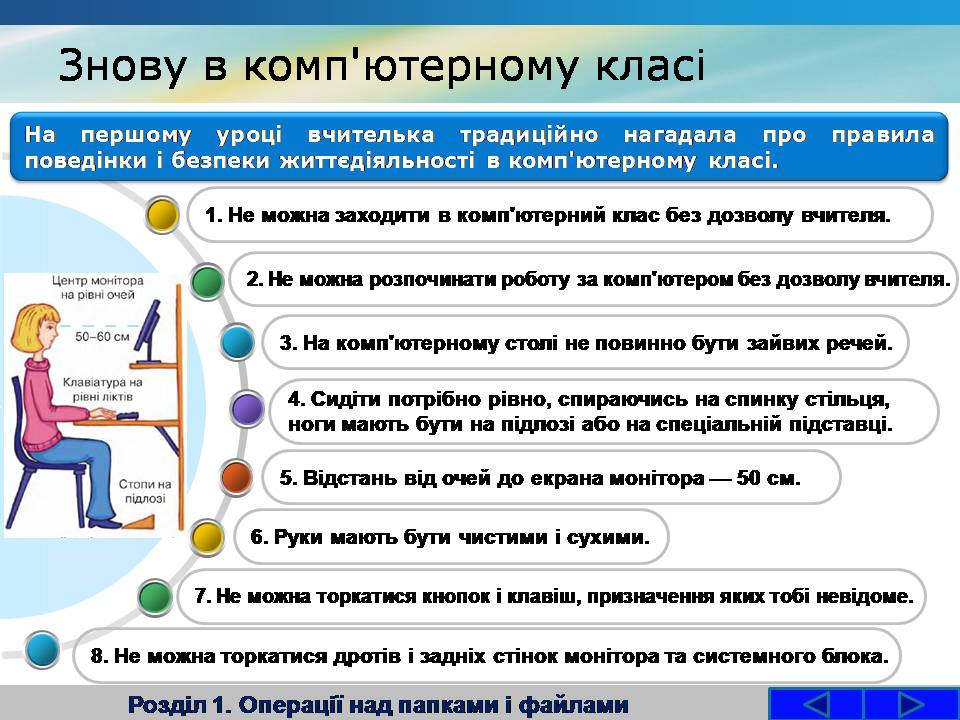 Знову в комп'ютерному класі

На першому уроці вчителька традиційно нагадала про правила поведінки і безпеки життєдіяльності в комп'ютерному класі.

Центр монітора на рівні очей

50–60 см

Клавіатура на рівні ліктів

Стопи на підлозі

1. Не можна заходити в комп'ютерний клас без дозволу вчителя.

2. Не можна розпочинати роботу за комп'ютером без дозволу вчителя.

3. На комп'ютерному столі не повинно бути зайвих речей.

4. Сидіти потрібно рівно, спираючись на спинку стільця, ноги мають бути на підлозі або на спеціальній підставці.

5. Відстань від очей до екрана монітора — 50 см.

6. Руки мають бути чистими і сухими.

7. Не можна торкатися кнопок і клавіш, призначення яких тобі невідоме.

8. Не можна торкатися дротів і задніх стінок монітора та системного блока.

Розділ 1. Операції над папками і файлами